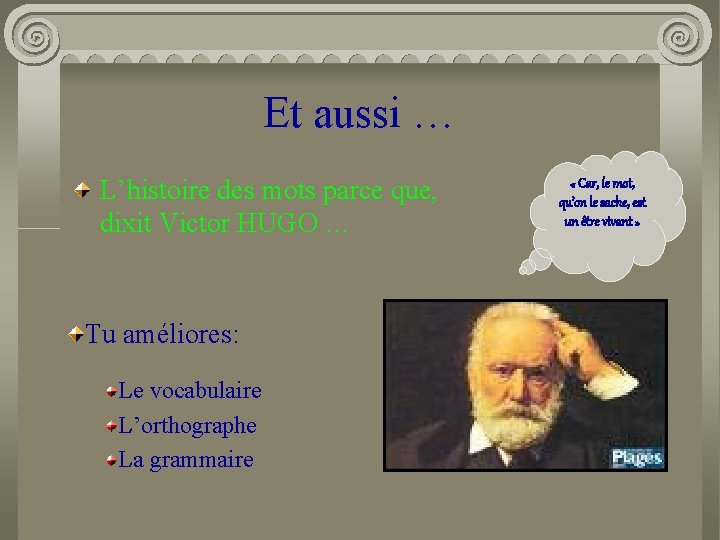 Et aussi …

L’histoire des mots parce que, dixit Victor HUGO …

« Car, le mot, qu’on le sache, est un être vivant »

Tu améliores:

Le vocabulaire

L’orthographe

La grammaire

Plages